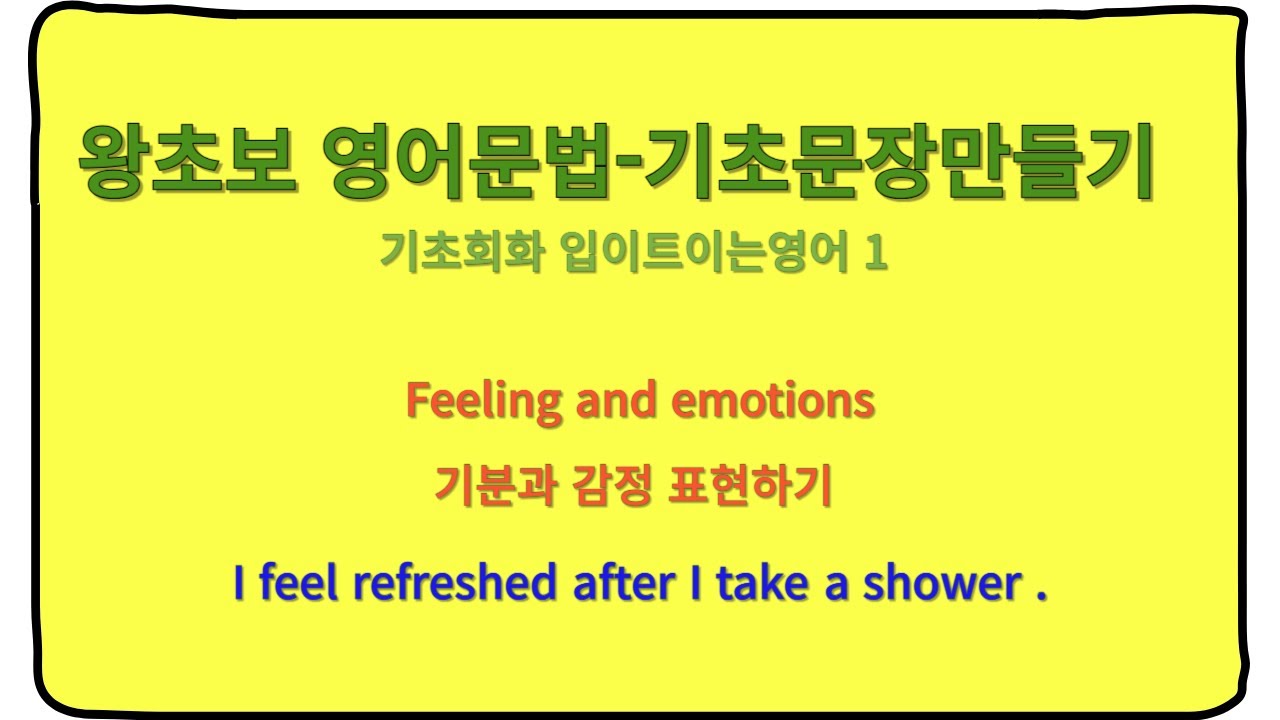 왕초보 영어문법-기초문장만들기

기초회화 입이트이는영어 1

Feeling and emotions

기분과 감정 표현하기

I feel refreshed after I take a shower .